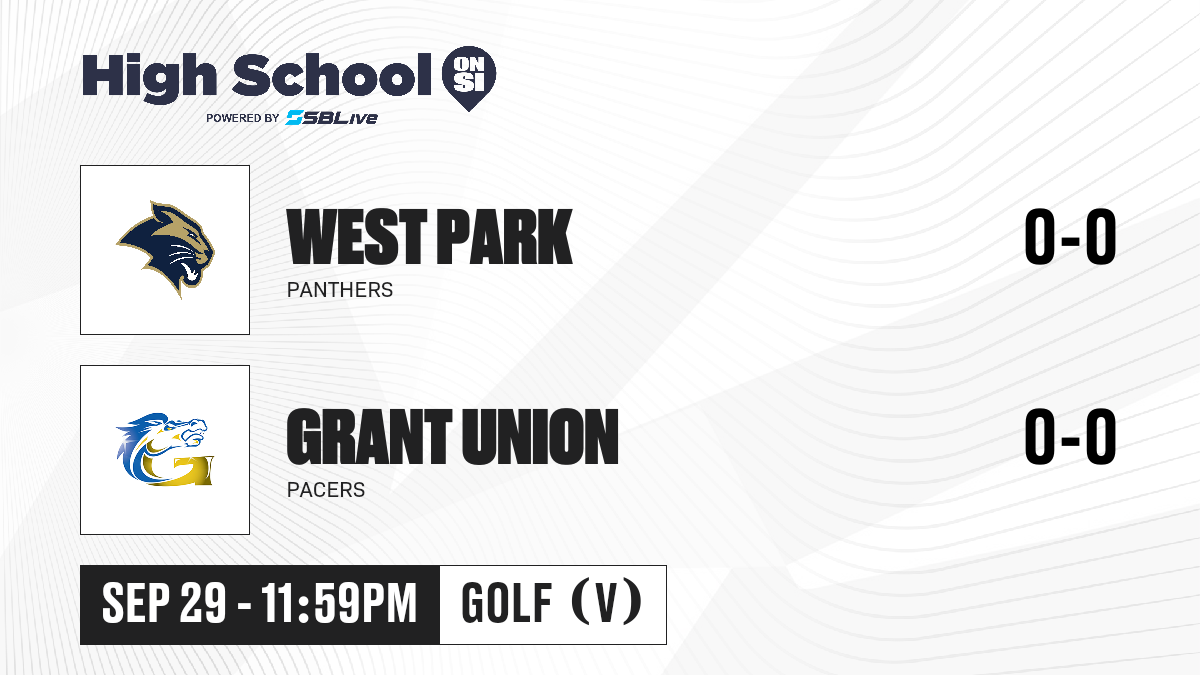 High School ON SI
POWERED BY SBLive

WEST PARK
PANTHERS
0-0

GRANT UNION
PACERS
0-0

SEP 29 - 11:59PM
GOLF (V)